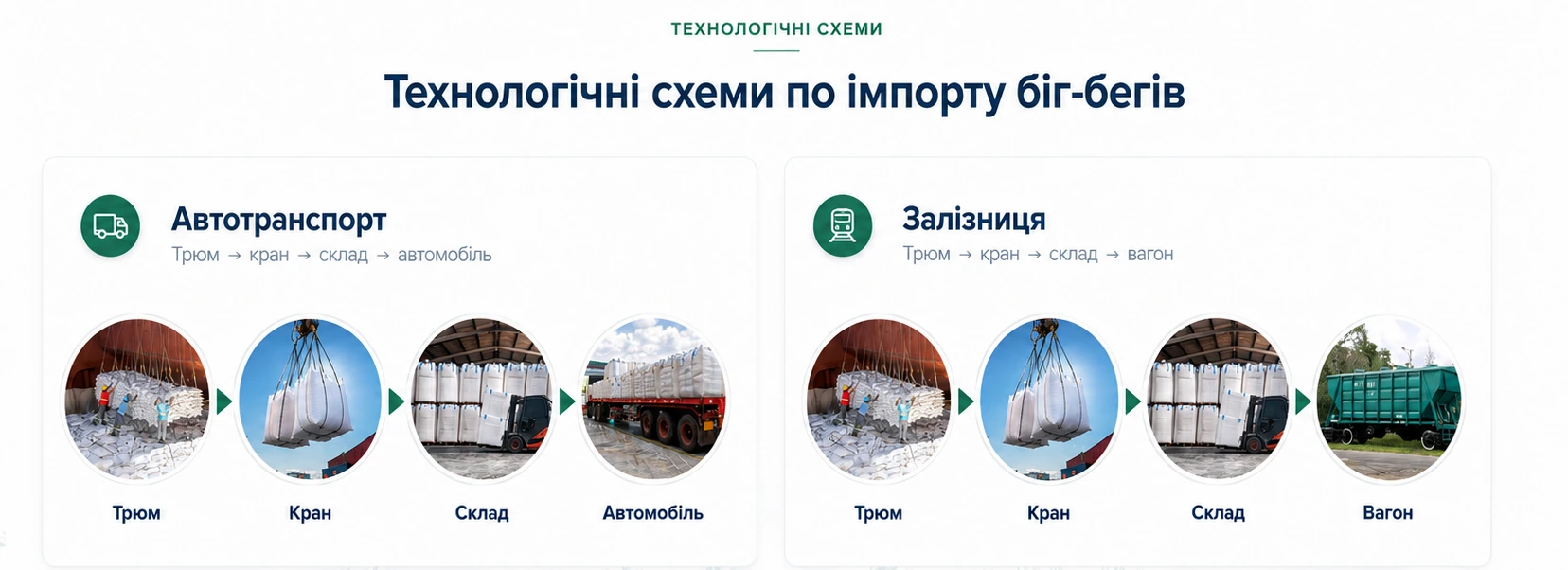 ТЕХНОЛОГІЧНІ СХЕМИ

Технологічні схеми по імпорту біг-бегів

Автотранспорт
Трюм → кран → склад → автомобіль

Трюм
Кран
Склад
Автомобіль

Залізниця
Трюм → кран → склад → вагон

Трюм
Кран
Склад
Вагон